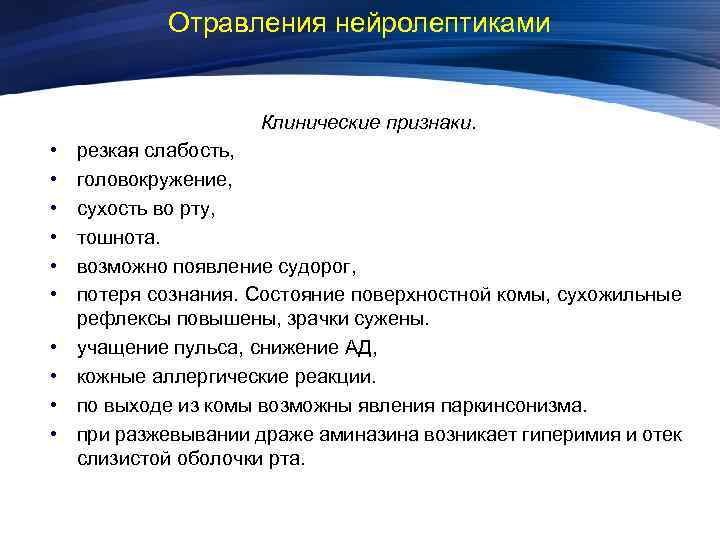 Отравления нейролептиками

Клинические признаки.

• резкая слабость,
• головокружение,
• сухость во рту,
• тошнота.
• возможно появление судорог,
• потеря сознания. Состояние поверхностной комы, сухожильные рефлексы повышены, зрачки сужены.
• учащение пульса, снижение АД,
• кожные аллергические реакции.
• по выходе из комы возможны явления паркинсонизма.
• при разжевывании драже аминазина возникает гиперимия и отек слизистой оболочки рта.